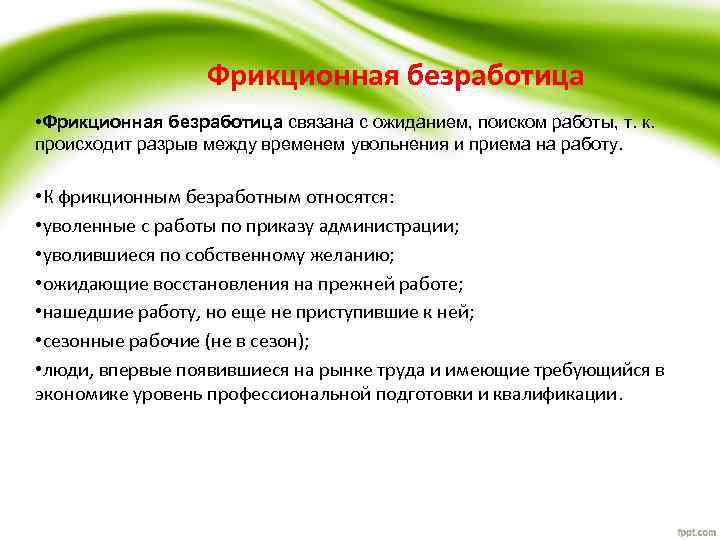 Фрикционная безработица

•Фрикционная безработица связана с ожиданием, поиском работы, т. к. происходит разрыв между временем увольнения и приема на работу.

•К фрикционным безработным относятся:
•уволенные с работы по приказу администрации;
•уволившиеся по собственному желанию;
•ожидающие восстановления на прежней работе;
•нашедшие работу, но еще не приступившие к ней;
•сезонные рабочие (не в сезон);
•люди, впервые появившиеся на рынке труда и имеющие требующийся в экономике уровень профессиональной подготовки и квалификации.

fppt.com